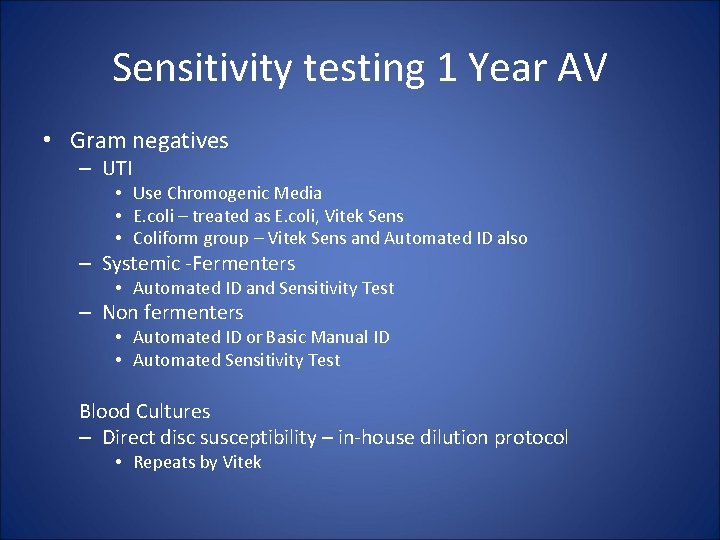 Sensitivity testing 1 Year AV

• Gram negatives
– UTI
• Use Chromogenic Media
• E.coli – treated as E.coli, Vitek Sens
• Coliform group – Vitek Sens and Automated ID also
– Systemic -Fermenters
• Automated ID and Sensitivity Test
– Non fermenters
• Automated ID or Basic Manual ID
• Automated Sensitivity Test

Blood Cultures
– Direct disc susceptibility – in-house dilution protocol
• Repeats by Vitek